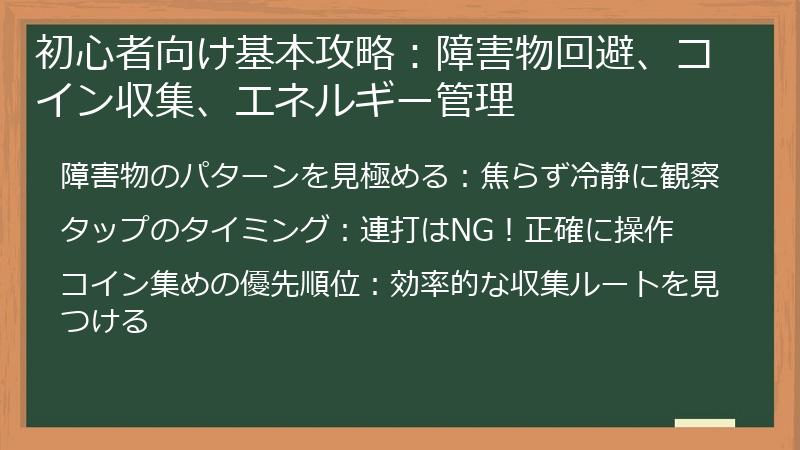 初心者向け基本攻略：障害物回避、コイン収集、エネルギー管理

障害物のパターンを見極める：焦らず冷静に観察

タップのタイミング：連打はNG！正確に操作

コイン集めの優先順位：効率的な収集ルートを見つける